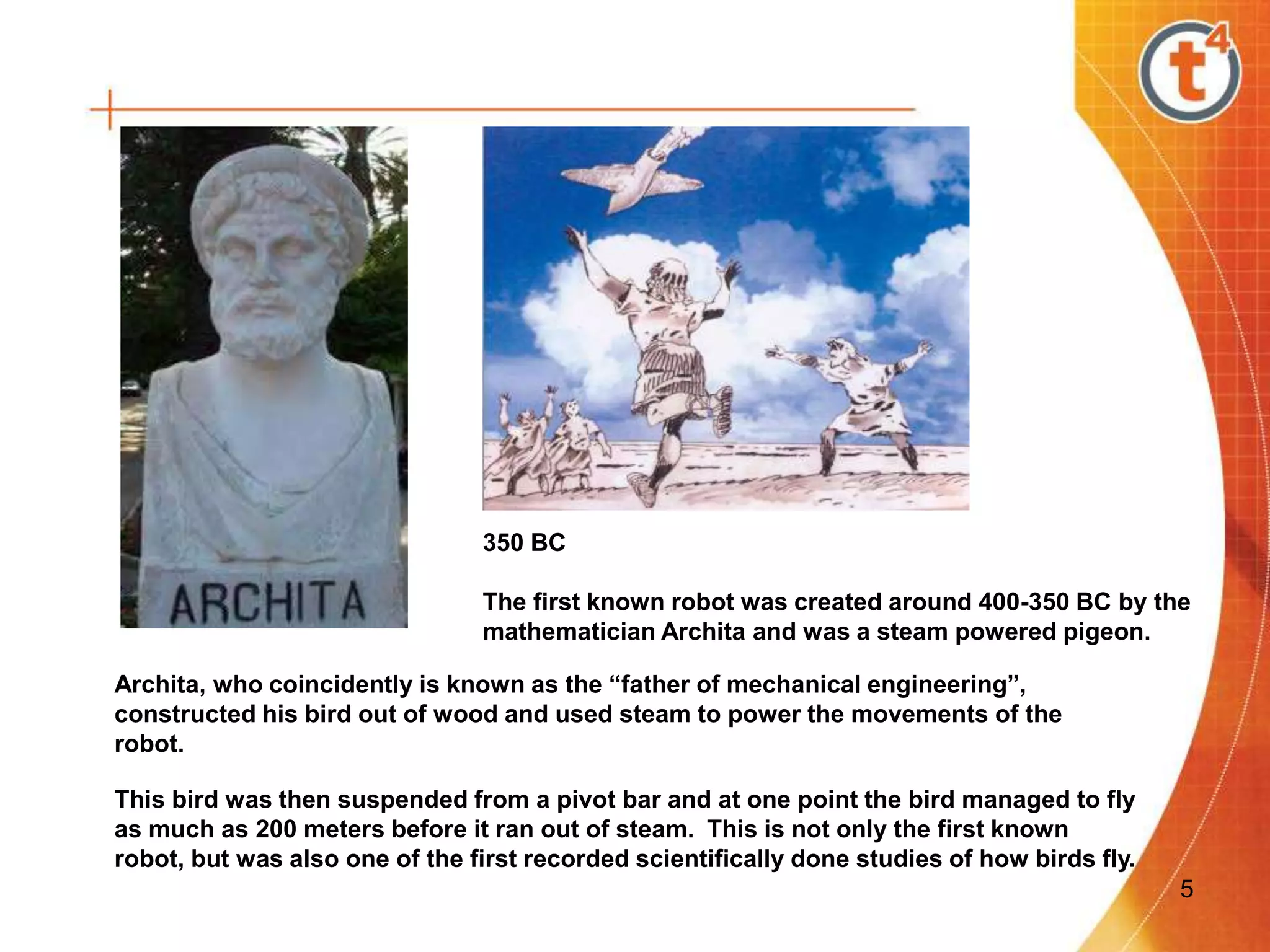 t4

ARCHITA

350 BC

The first known robot was created around 400-350 BC by the mathematician Archita and was a steam powered pigeon.

Archita, who coincidently is known as the “father of mechanical engineering”, constructed his bird out of wood and used steam to power the movements of the robot.

This bird was then suspended from a pivot bar and at one point the bird managed to fly as much as 200 meters before it ran out of steam. This is not only the first known robot, but was also one of the first recorded scientifically done studies of how birds fly.

5